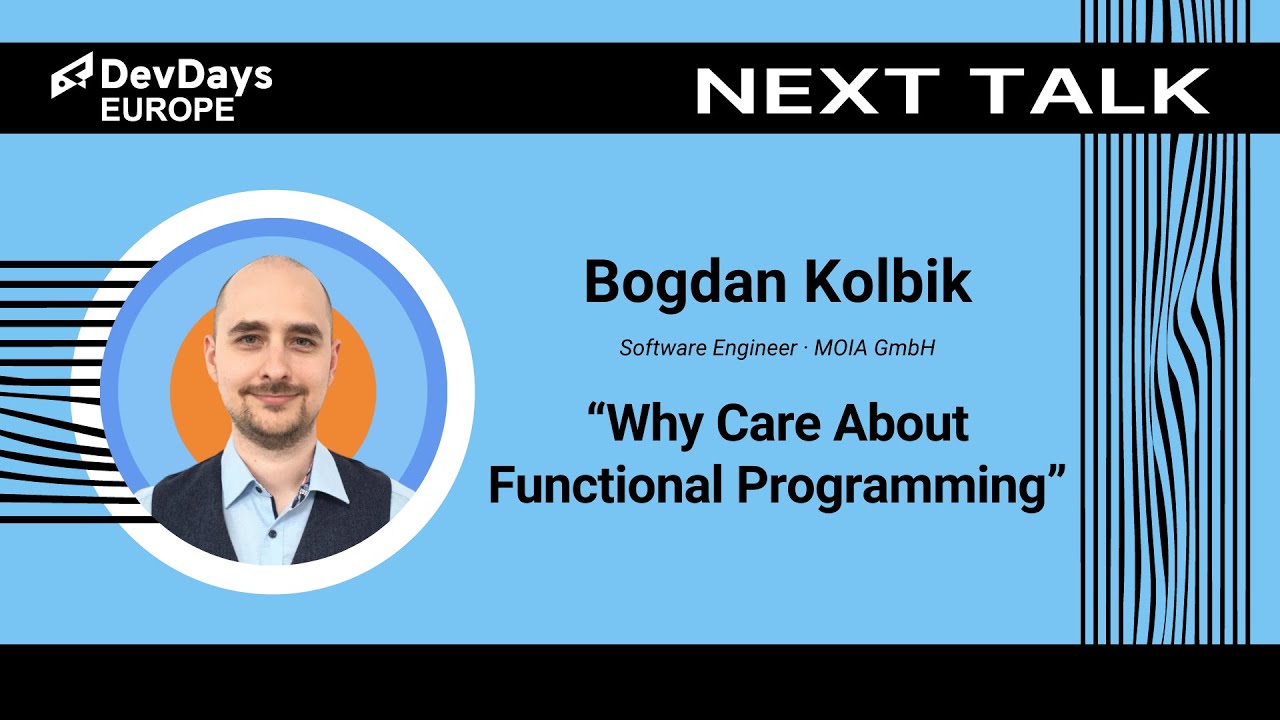 DevDays
EUROPE

NEXT TALK

Bogdan Kolbik

Software Engineer · MOIA GmbH

“Why Care About Functional Programming”